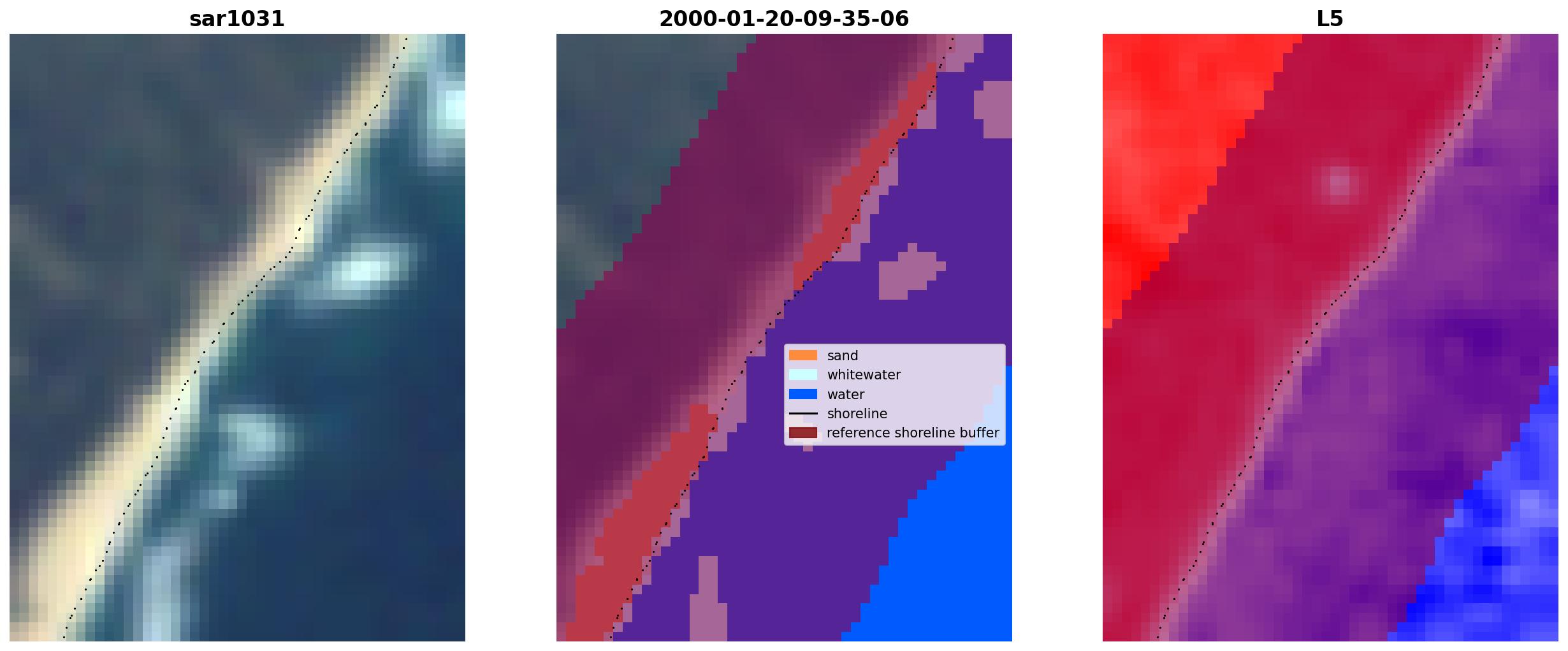 sar1031

2000-01-20-09-35-06

sand
whitewater
water
shoreline
reference shoreline buffer

L5